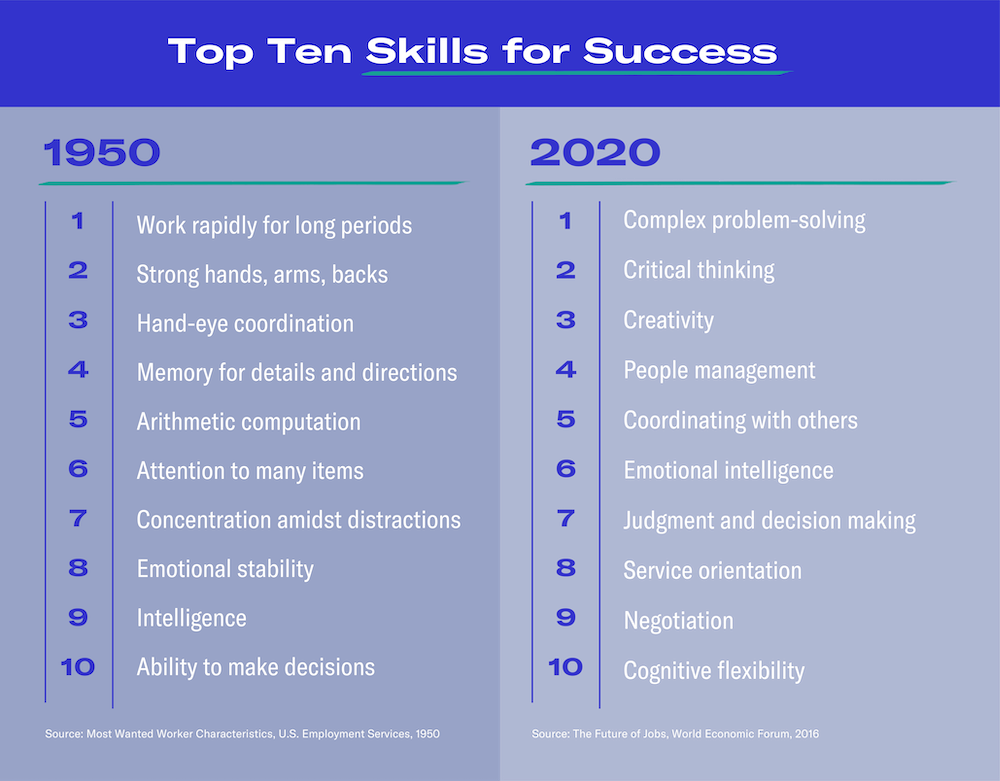 Top Ten Skills for Success

1950

1 Work rapidly for long periods
2 Strong hands, arms, backs
3 Hand-eye coordination
4 Memory for details and directions
5 Arithmetic computation
6 Attention to many items
7 Concentration amidst distractions
8 Emotional stability
9 Intelligence
10 Ability to make decisions

Source: Most Wanted Worker Characteristics, U.S. Employment Services, 1950

2020

1 Complex problem-solving
2 Critical thinking
3 Creativity
4 People management
5 Coordinating with others
6 Emotional intelligence
7 Judgment and decision making
8 Service orientation
9 Negotiation
10 Cognitive flexibility

Source: The Future of Jobs, World Economic Forum, 2016